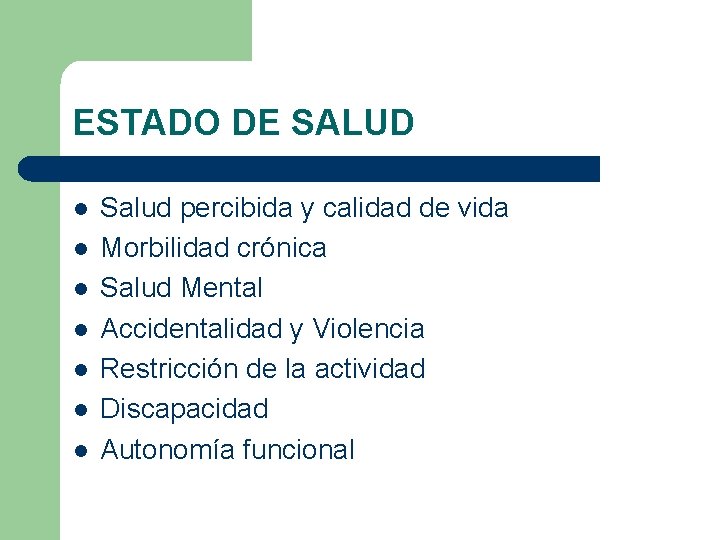 ESTADO DE SALUD

- Salud percibida y calidad de vida
- Morbilidad crónica
- Salud Mental
- Accidentalidad y Violencia
- Restricción de la actividad
- Discapacidad
- Autonomía funcional